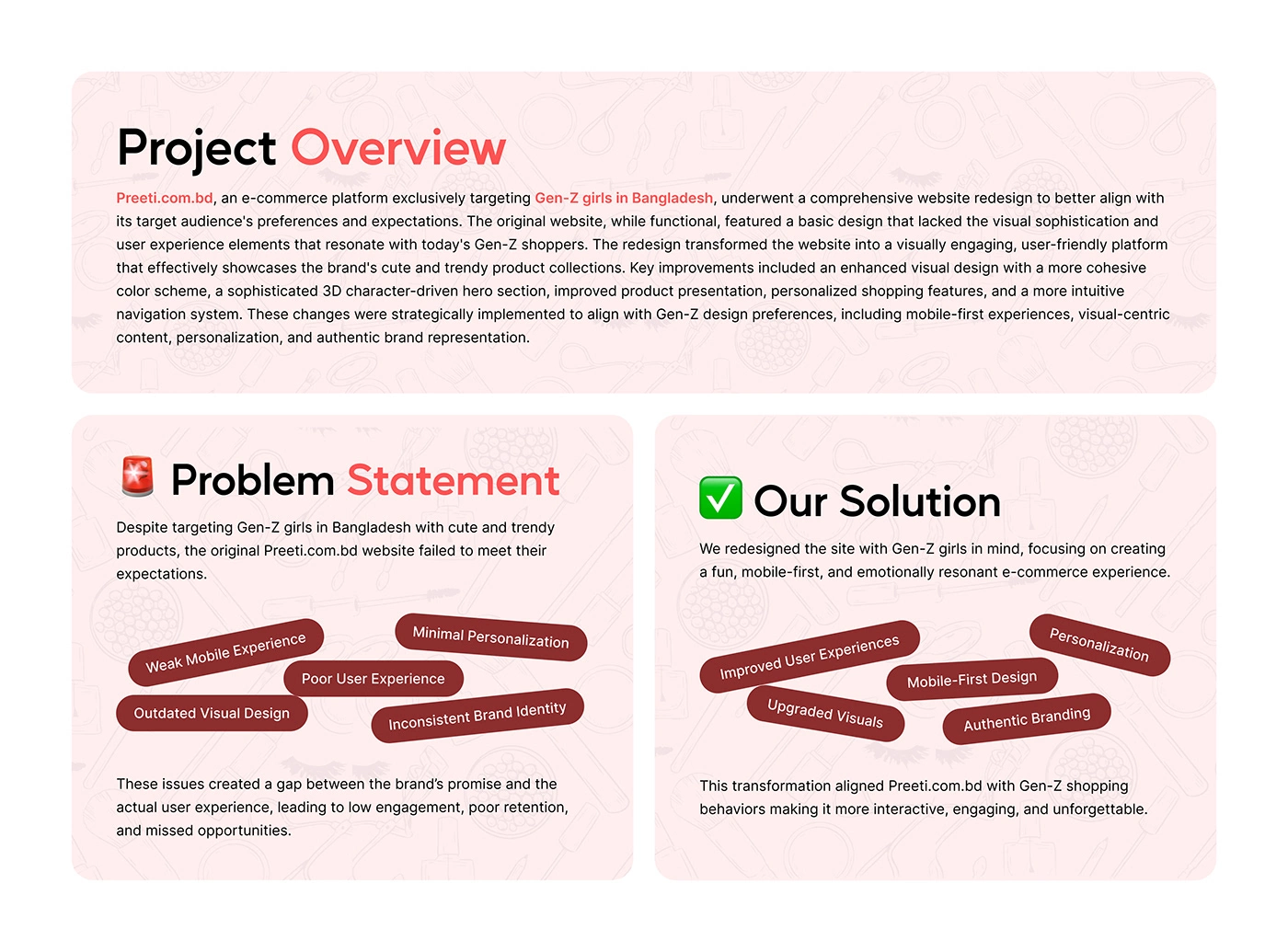 Project Overview

Preeti.com.bd, an e-commerce platform exclusively targeting Gen-Z girls in Bangladesh, underwent a comprehensive website redesign to better align with its target audience's preferences and expectations. The original website, while functional, featured a basic design that lacked the visual sophistication and user experience elements that resonate with today's Gen-Z shoppers. The redesign transformed the website into a visually engaging, user-friendly platform that effectively showcases the brand's cute and trendy product collections. Key improvements included an enhanced visual design with a more cohesive color scheme, a sophisticated 3D character-driven hero section, improved product presentation, personalized shopping features, and a more intuitive navigation system. These changes were strategically implemented to align with Gen-Z design preferences, including mobile-first experiences, visual-centric content, personalization, and authentic brand representation.

🚨 Problem Statement

Despite targeting Gen-Z girls in Bangladesh with cute and trendy products, the original Preeti.com.bd website failed to meet their expectations.

Weak Mobile Experience
Minimal Personalization
Poor User Experience
Outdated Visual Design
Inconsistent Brand Identity

These issues created a gap between the brand's promise and the actual user experience, leading to low engagement, poor retention, and missed opportunities.

✅ Our Solution

We redesigned the site with Gen-Z girls in mind, focusing on creating a fun, mobile-first, and emotionally resonant e-commerce experience.

Improved User Experiences
Personalization
Mobile-First Design
Upgraded Visuals
Authentic Branding

This transformation aligned Preeti.com.bd with Gen-Z shopping behaviors making it more interactive, engaging, and unforgettable.